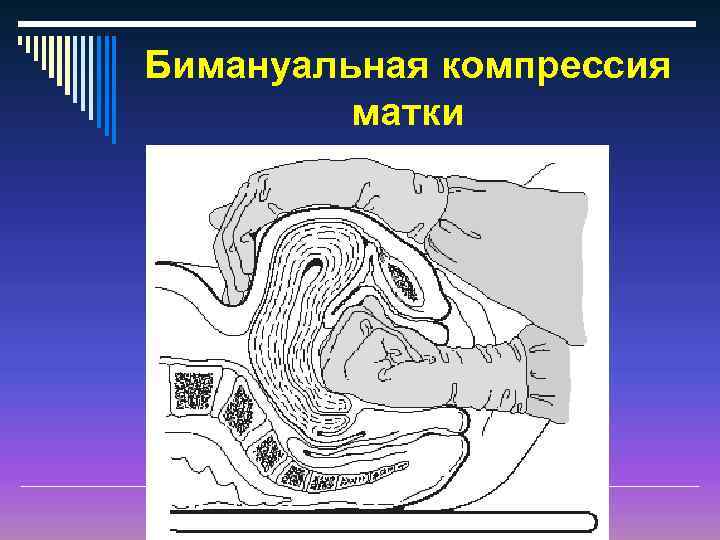 Бимануальная компрессия матки